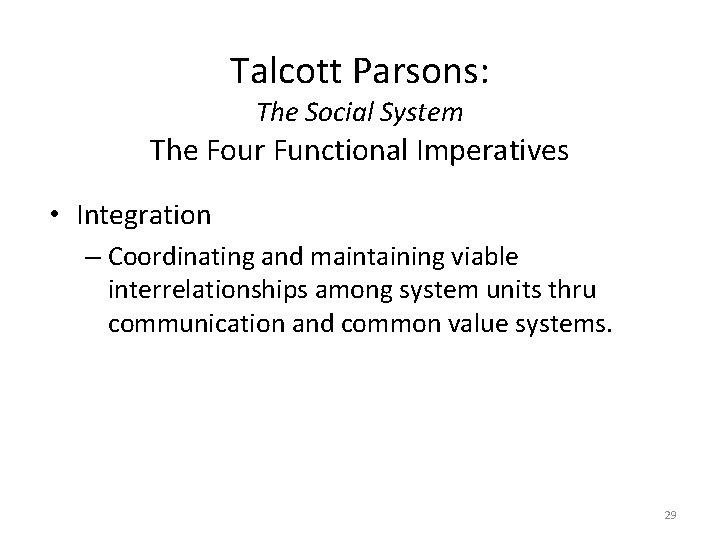 Talcott Parsons:
The Social System
The Four Functional Imperatives

• Integration
– Coordinating and maintaining viable interrelationships among system units thru communication and common value systems.

29